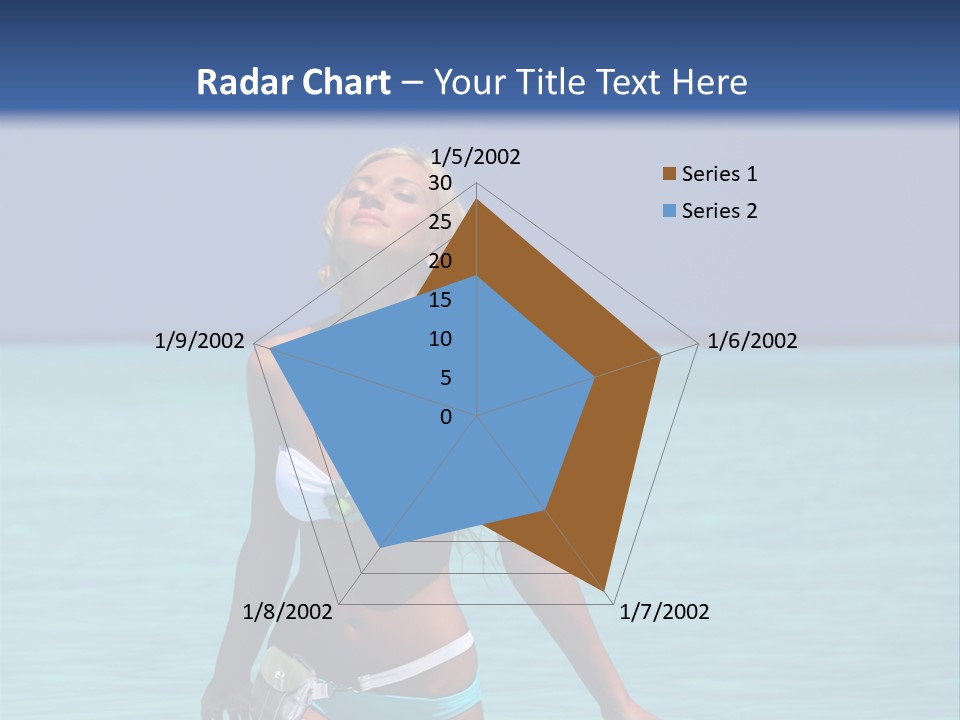 Radar Chart – Your Title Text Here

1/5/2002
30
25
20
15
10
5
0
1/6/2002
1/7/2002
1/8/2002
1/9/2002

Series 1
Series 2